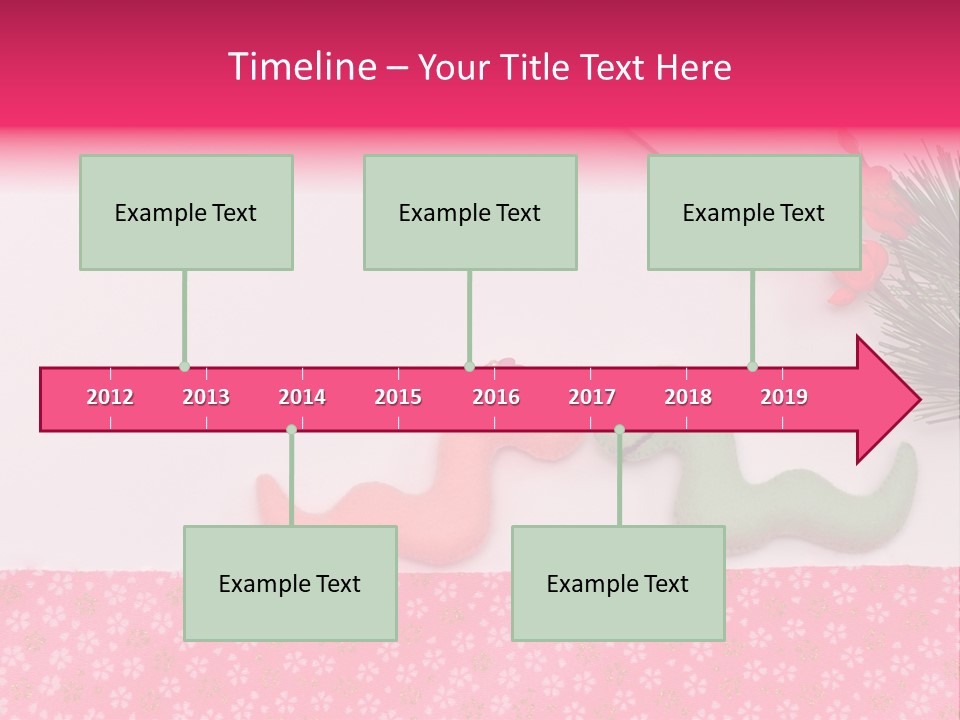 Timeline – Your Title Text Here

Example Text

Example Text

Example Text

2012 2013 2014 2015 2016 2017 2018 2019

Example Text

Example Text